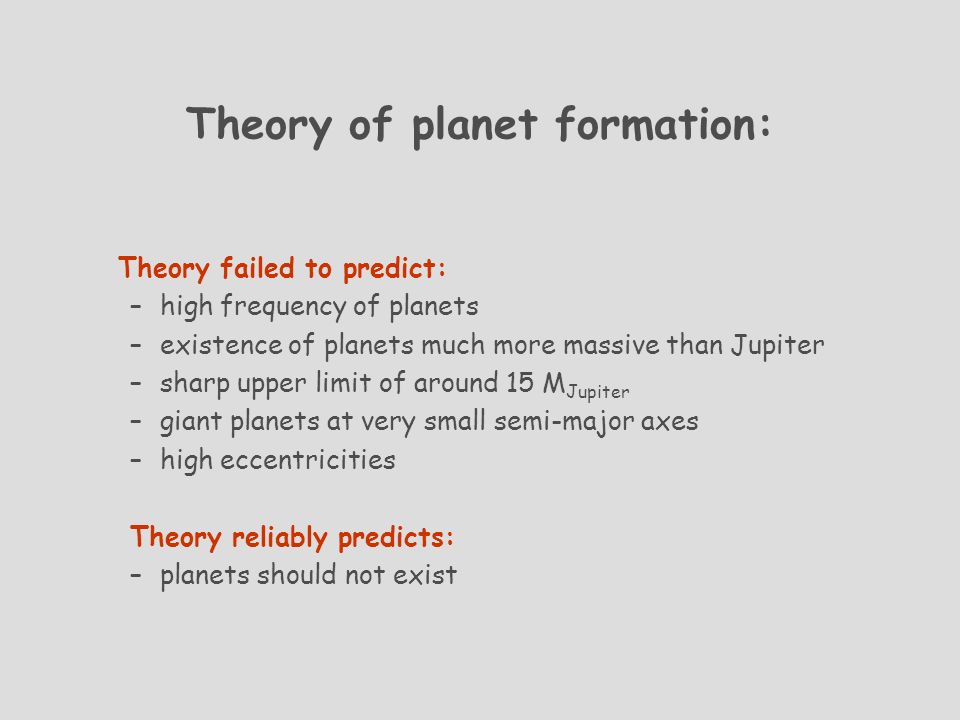 Theory of planet formation:

Theory failed to predict:
– high frequency of planets
– existence of planets much more massive than Jupiter
– sharp upper limit of around 15 $M_{Jupiter}$
– giant planets at very small semi-major axes
– high eccentricities

Theory reliably predicts:
– planets should not exist